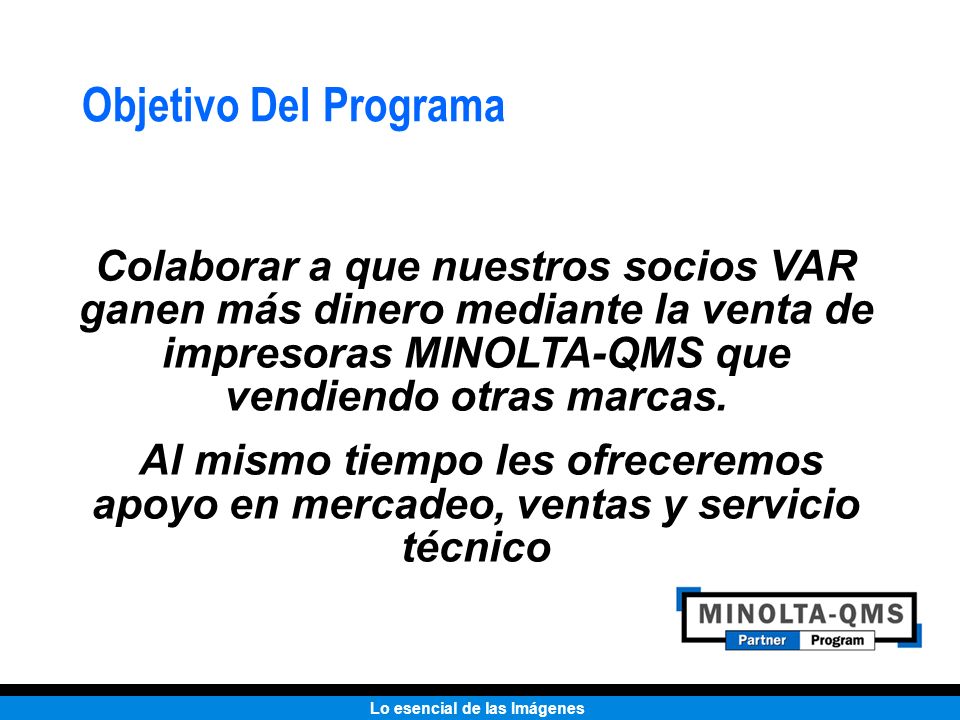 Objetivo Del Programa

Colaborar a que nuestros socios VAR ganen más dinero mediante la venta de impresoras MINOLTA-QMS que vendiendo otras marcas.

Al mismo tiempo les ofreceremos apoyo en mercadeo, ventas y servicio técnico

MINOLTA-QMS
Partner Program

Lo esencial de las Imágenes